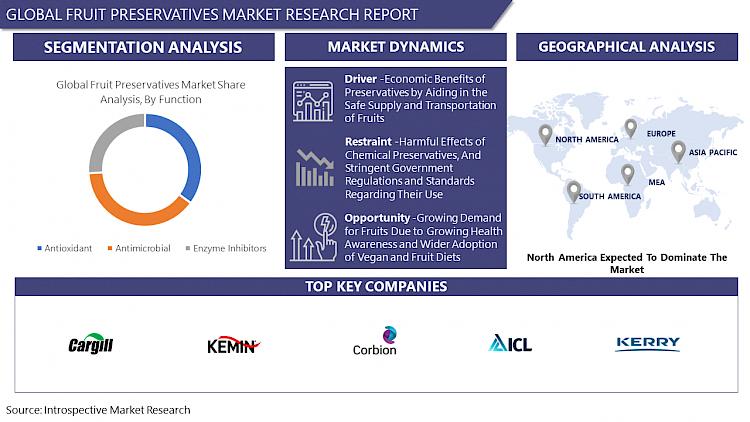 GLOBAL FRUIT PRESERVATIVES MARKET RESEARCH REPORT

SEGMENTATION ANALYSIS

Global Fruit Preservatives Market Share Analysis, By Function

Antioxidant Antimicrobial Enzyme Inhibitors

MARKET DYNAMICS

Driver -Economic Benefits of Preservatives by Aiding in the Safe Supply and Transportation of Fruits

Restraint -Harmful Effects of Chemical Preservatives, And Stringent Government Regulations and Standards Regarding Their Use

Opportunity -Growing Demand for Fruits Due to Growing Health Awareness and Wider Adoption of Vegan and Fruit Diets

GEOGRAPHICAL ANALYSIS

NORTH AMERICA
EUROPE
ASIA PACIFIC
MEA
SOUTH AMERICA

North America Expected To Dominate The Market

TOP KEY COMPANIES

Cargill
KEMIN
Corbion
ICL
KERRY

Source: Introspective Market Research